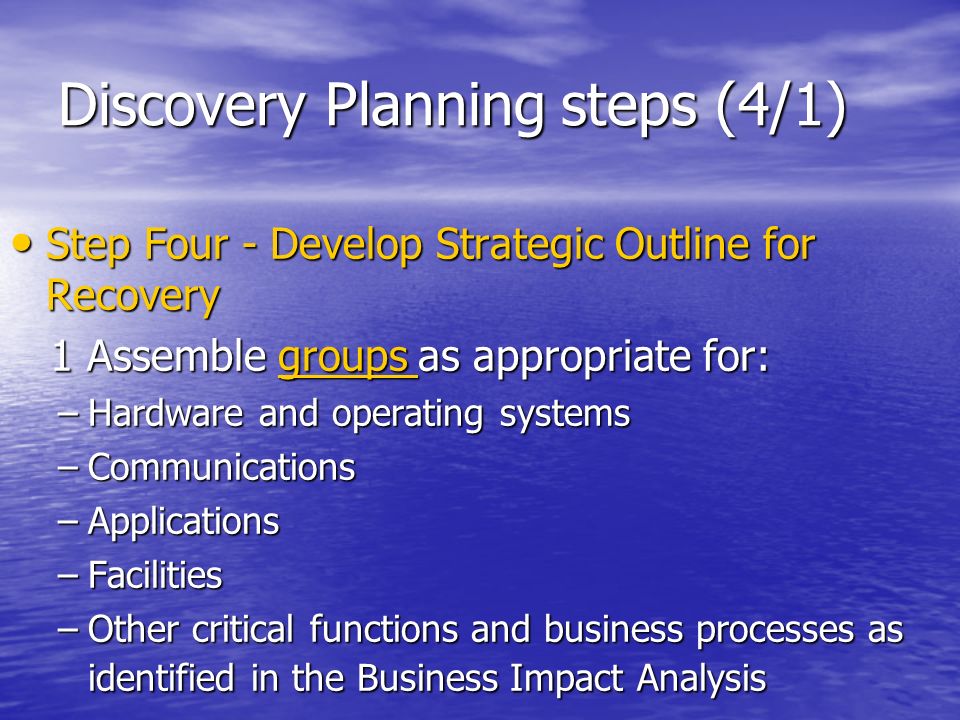 Discovery Planning steps (4/1)

• Step Four - Develop Strategic Outline for Recovery

1 Assemble groups as appropriate for:

– Hardware and operating systems
– Communications
– Applications
– Facilities
– Other critical functions and business processes as identified in the Business Impact Analysis